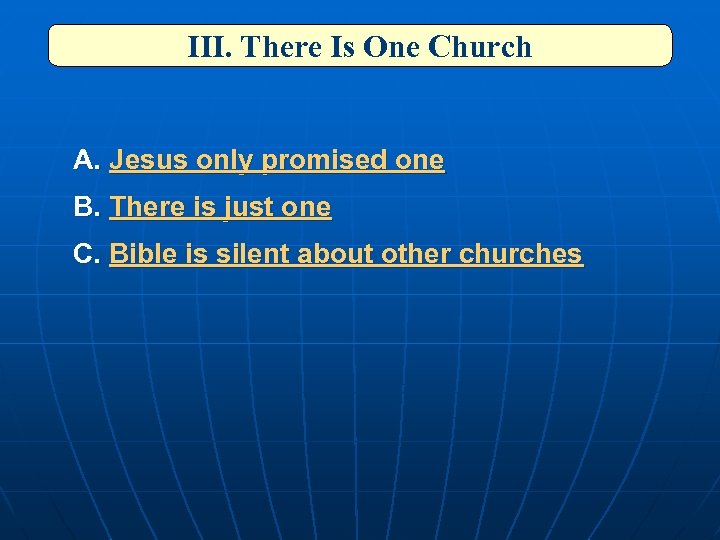 III. There Is One Church

A. Jesus only promised one

B. There is just one

C. Bible is silent about other churches